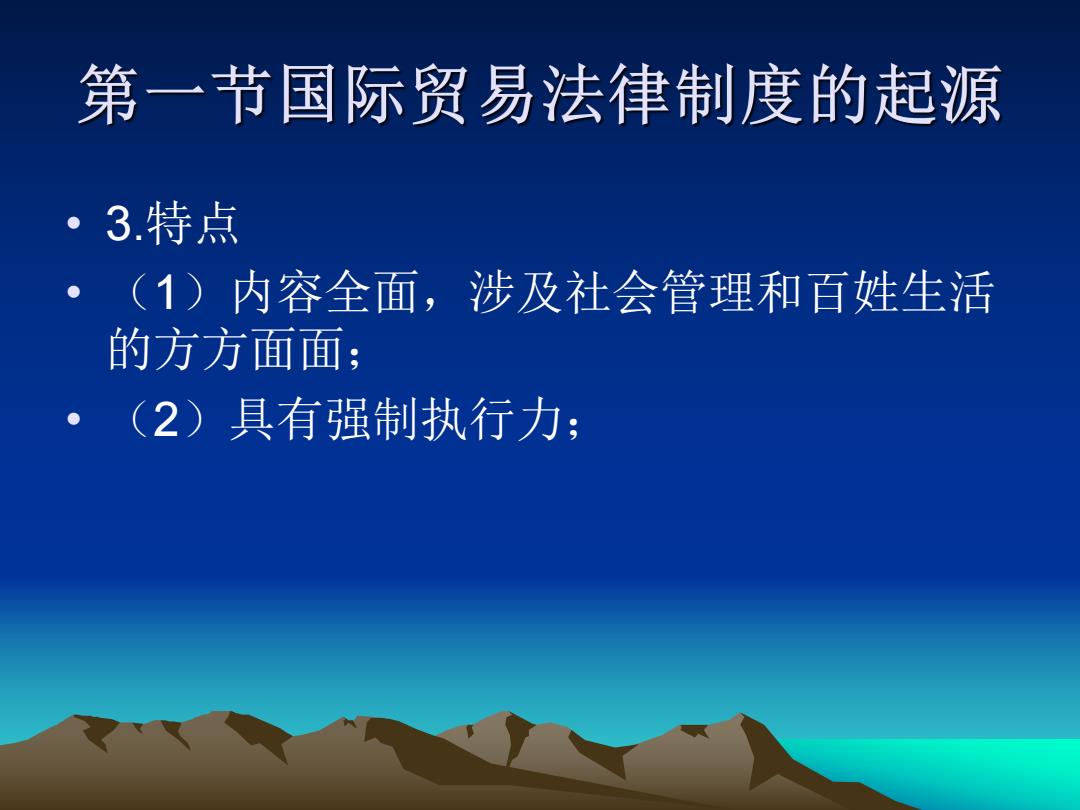 第一节国际贸易法律制度的起源

• 3.特点
• （1）内容全面，涉及社会管理和百姓生活的方方面面；
• （2）具有强制执行力；